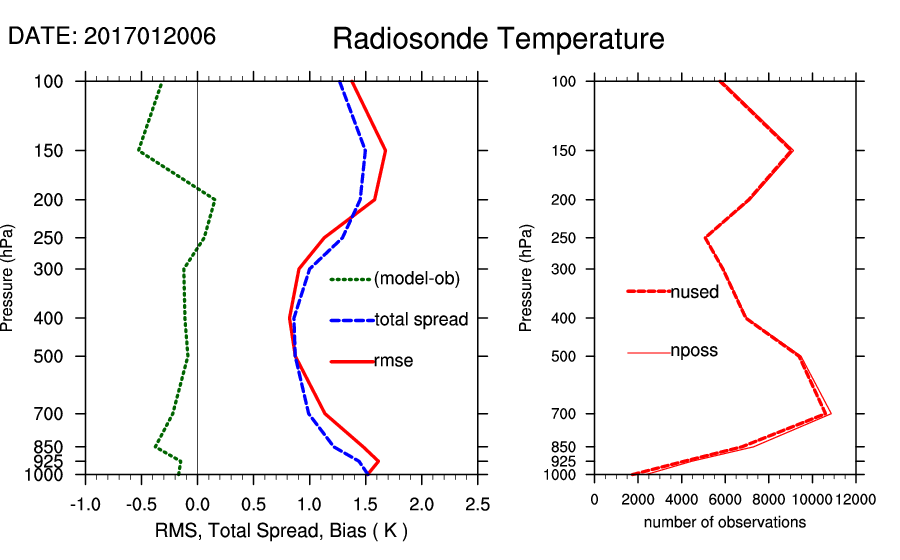 DATE: 2017012006

Radiosonde Temperature

Pressure (hPa)

100
150
200
250
300
400
500
700
850
925
1000

(model-ob)
total spread
rmse

-1.0 -0.5 0.0 0.5 1.0 1.5 2.0 2.5

RMS, Total Spread, Bias ( K )

Pressure (hPa)

100
150
200
250
300
400
500
700
850
925
1000

nused
nposs

0 2000 4000 6000 8000 10000 12000

number of observations